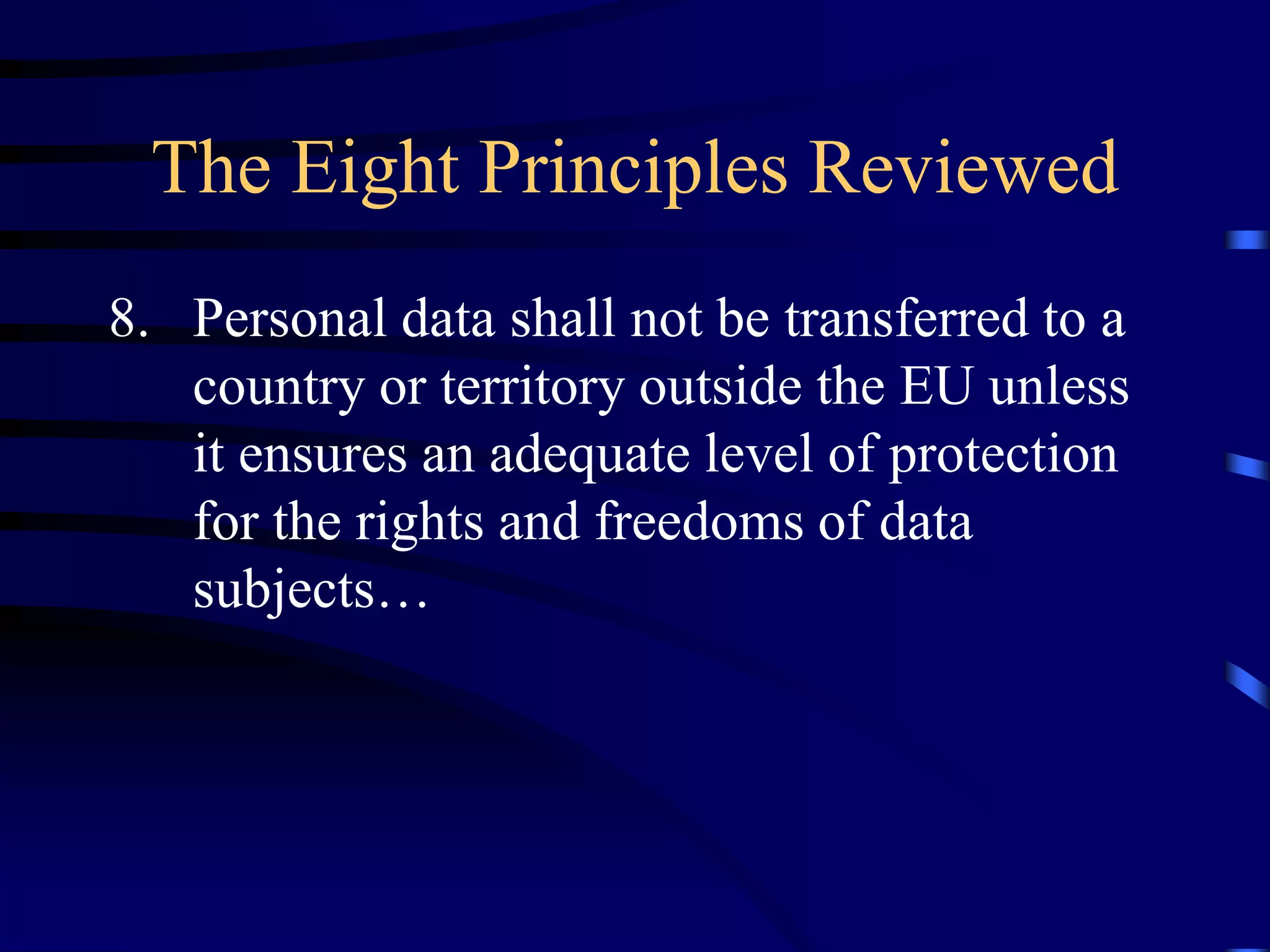 The Eight Principles Reviewed

8. Personal data shall not be transferred to a country or territory outside the EU unless it ensures an adequate level of protection for the rights and freedoms of data subjects…